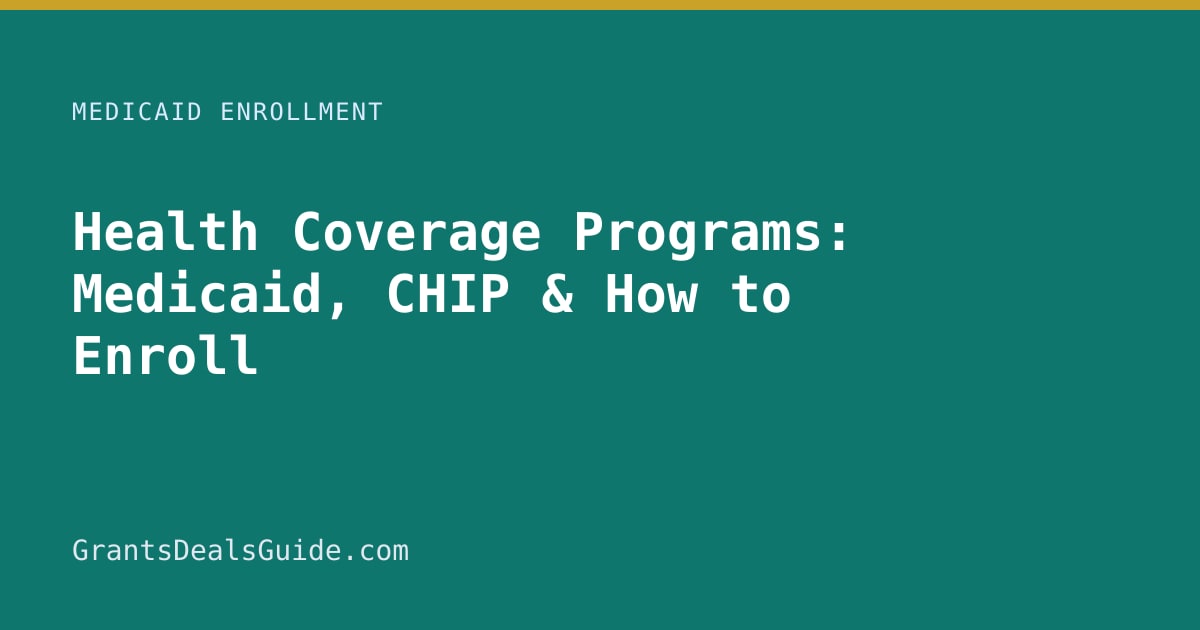 MEDICAID ENROLLMENT

Health Coverage Programs: Medicaid, CHIP & How to Enroll

GrantsDealsGuide.com